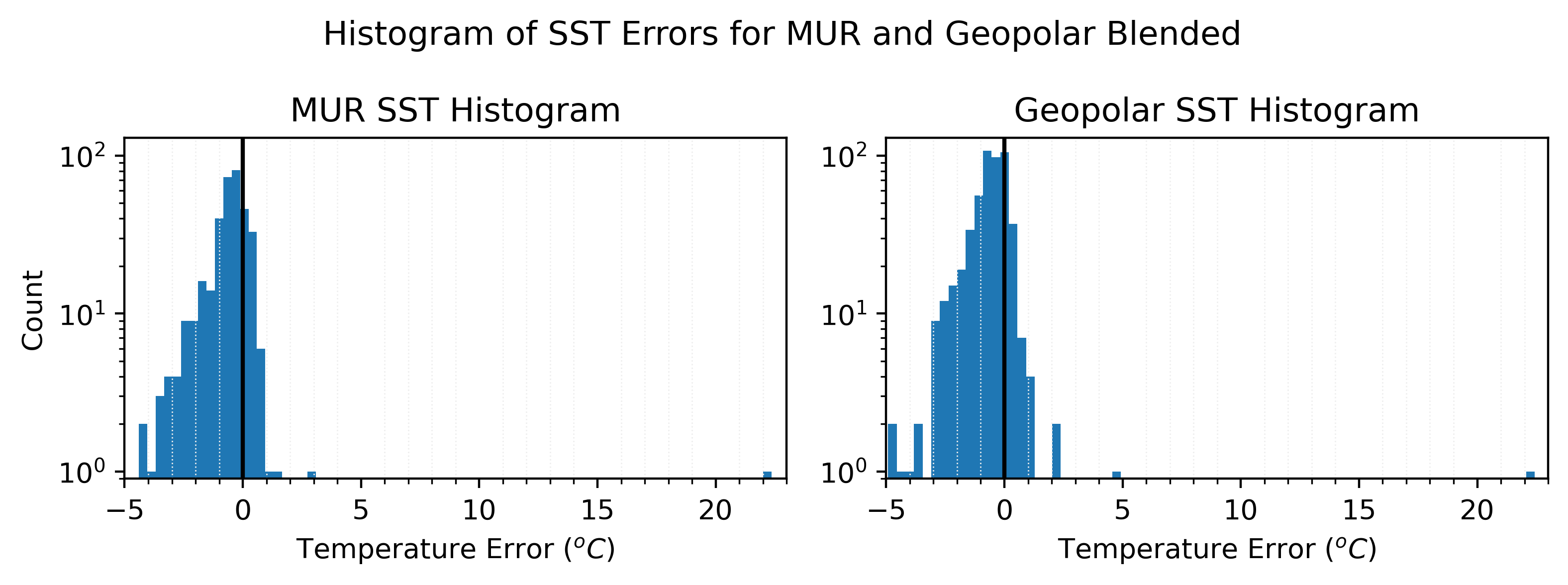 Histogram of SST Errors for MUR and Geopolar Blended

MUR SST Histogram

Count

$10^2$

$10^1$

$10^0$

−5 0 5 10 15 20

Temperature Error ($^oC$)

Geopolar SST Histogram

$10^2$

$10^1$

$10^0$

−5 0 5 10 15 20

Temperature Error ($^oC$)